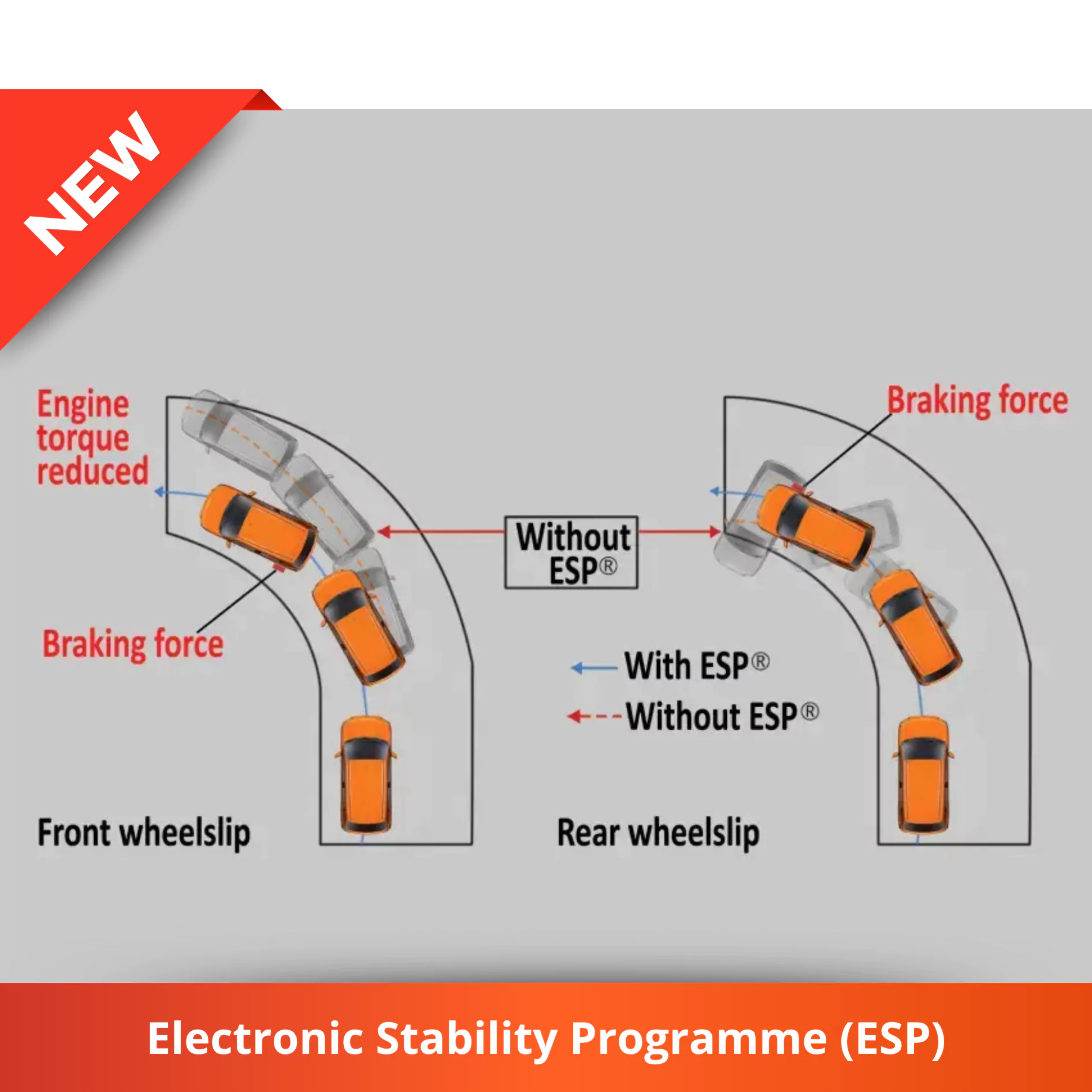 NEW

Engine torque reduced

Braking force

Without ESP®

Braking force

With ESP®

Without ESP®

Front wheelslip

Rear wheelslip

Electronic Stability Programme (ESP)